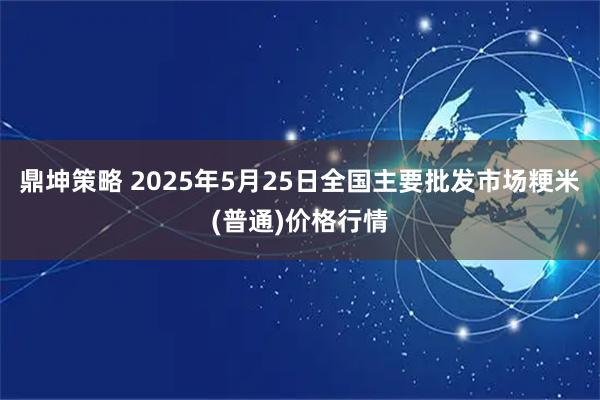 鼎坤策略 2025年5月25日全国主要批发市场粳米(普通)价格行情